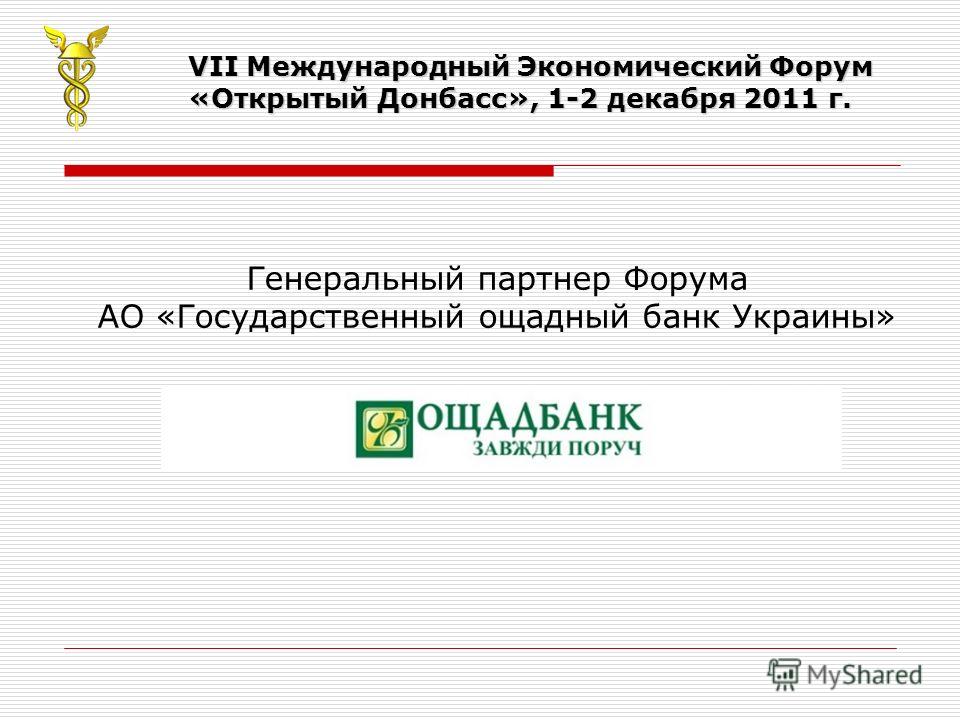 VII Международный Экономический Форум «Открытый Донбасс», 1-2 декабря 2011 г.

Генеральный партнер Форума АО «Государственный ощадный банк Украины»

ОЩАДБАНК
ЗАВЖДИ ПОРУЧ

MyShared